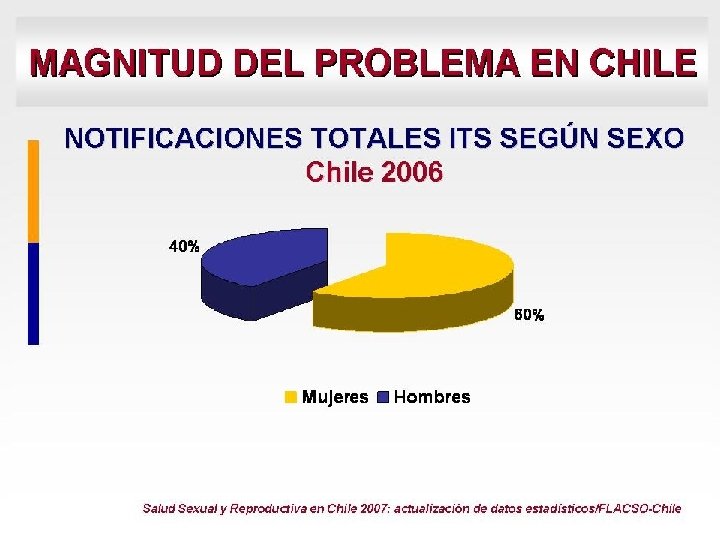 MAGNITUD DEL PROBLEMA EN CHILE

NOTIFICACIONES TOTALES ITS SEGÚN SEXO
Chile 2006

40%

60%

Mujeres Hombres

Salud Sexual y Reproductiva en Chile 2007: actualización de datos estadísticos/FLACSO-Chile